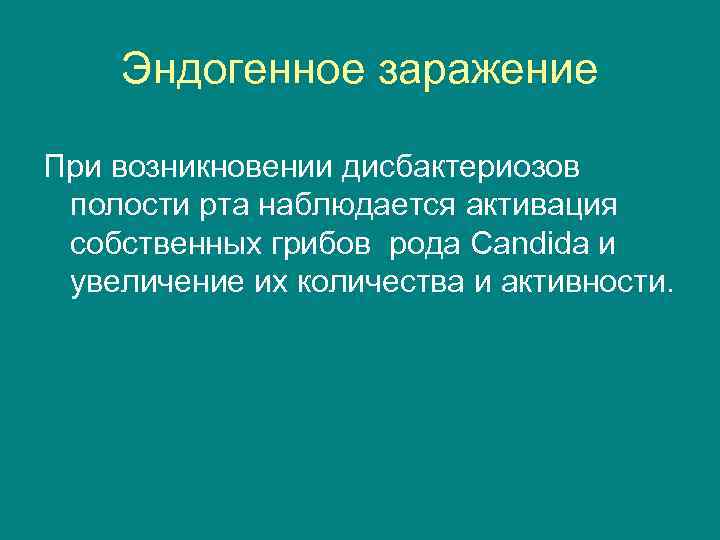 Эндогенное заражение

При возникновении дисбактериозов полости рта наблюдается активация собственных грибов  рода Candida и увеличение их количества и активности.